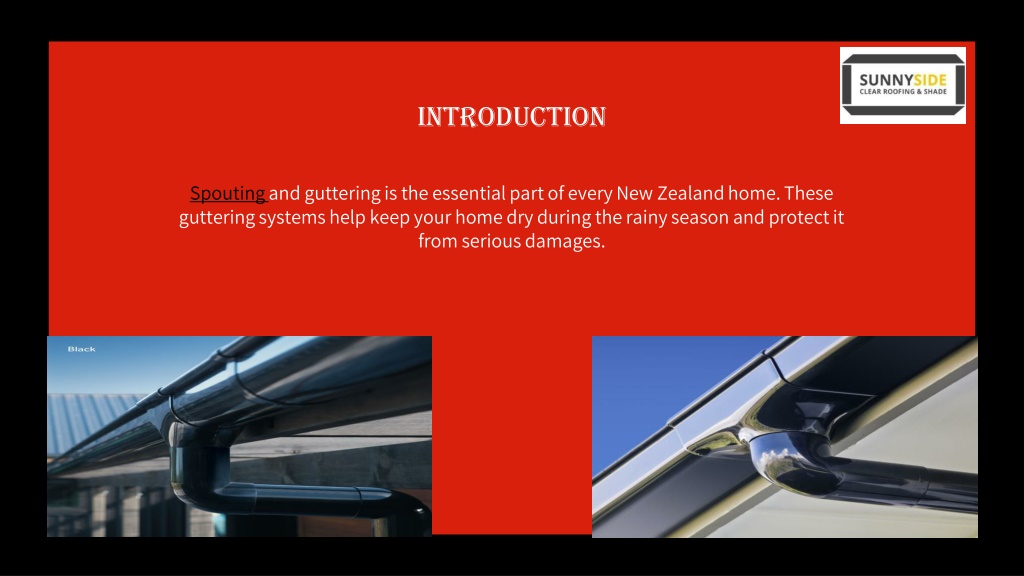 SUNNYSIDE
CLEAR ROOFING & SHADE

INTRODUCTION

Spouting and guttering is the essential part of every New Zealand home. These guttering systems help keep your home dry during the rainy season and protect it from serious damages.

Black